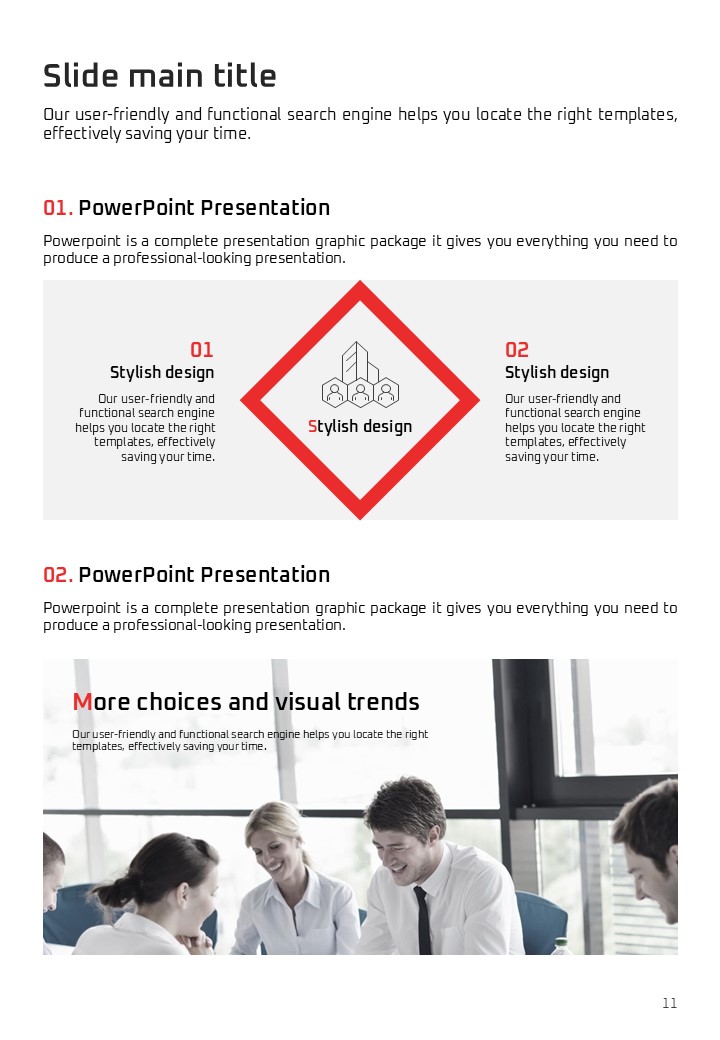 Slide main title

Our user-friendly and functional search engine helps you locate the right templates, effectively saving your time.

01. PowerPoint Presentation

Powerpoint is a complete presentation graphic package it gives you everything you need to produce a professional-looking presentation.

01
Stylish design
Our user-friendly and functional search engine helps you locate the right templates, effectively saving your time.

Stylish design

02
Stylish design
Our user-friendly and functional search engine helps you locate the right templates, effectively saving your time.

02. PowerPoint Presentation

Powerpoint is a complete presentation graphic package it gives you everything you need to produce a professional-looking presentation.

More choices and visual trends
Our user-friendly and functional search engine helps you locate the right templates, effectively saving your time.

11